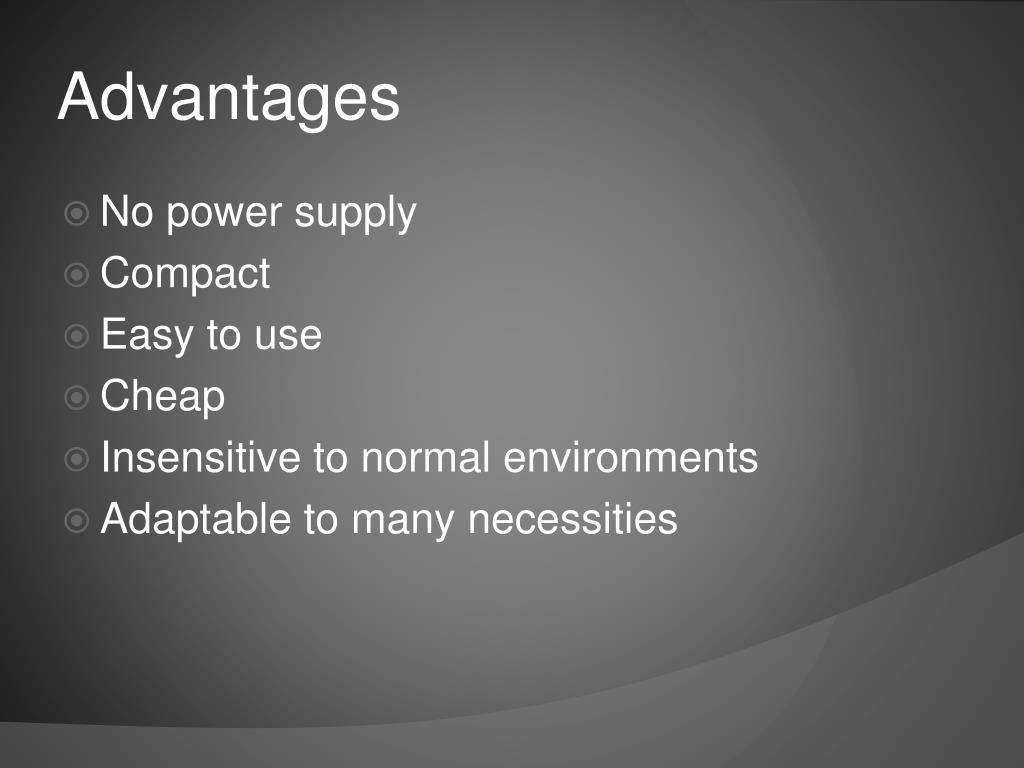 Advantages

No power supply
Compact
Easy to use
Cheap
Insensitive to normal environments
Adaptable to many necessities